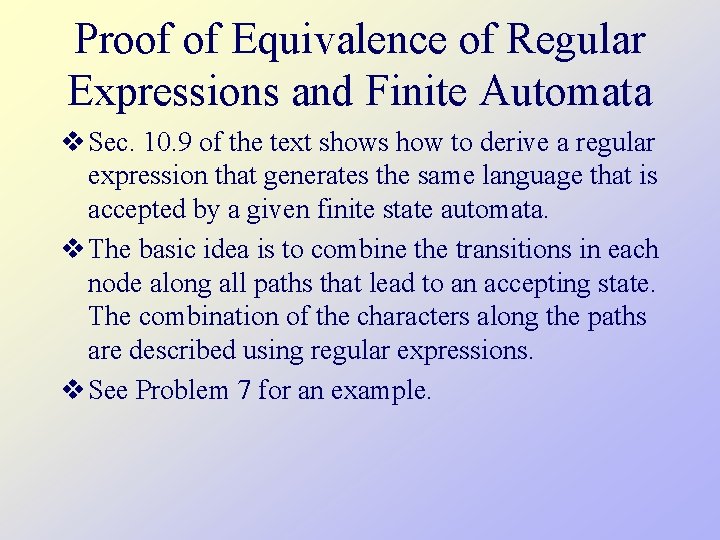 Proof of Equivalence of Regular Expressions and Finite Automata

❖ Sec. 10.9 of the text shows how to derive a regular expression that generates the same language that is accepted by a given finite state automata.

❖ The basic idea is to combine the transitions in each node along all paths that lead to an accepting state. The combination of the characters along the paths are described using regular expressions.

❖ See Problem 7 for an example.